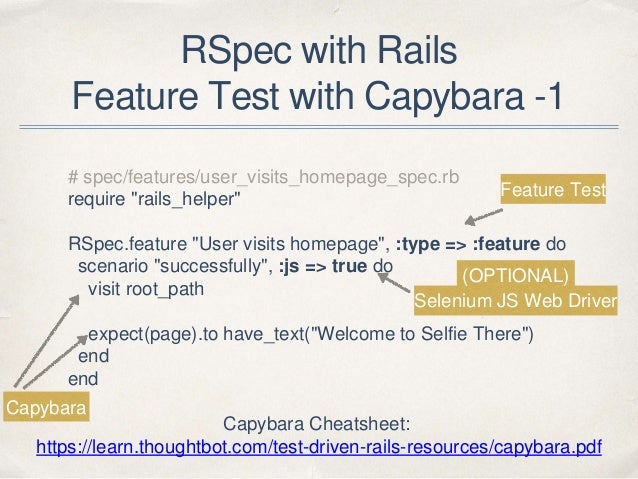 RSpec with Rails
Feature Test with Capybara -1

# spec/features/user_visits_homepage_spec.rb
require "rails_helper"

RSpec.feature "User visits homepage", :type => :feature do
scenario "successfully", :js => true do
visit root_path

expect(page).to have_text("Welcome to Selfie There")
end
end

Feature Test

(OPTIONAL)
Selenium JS Web Driver

Capybara

Capybara Cheatsheet:
https://learn.thoughtbot.com/test-driven-rails-resources/capybara.pdf